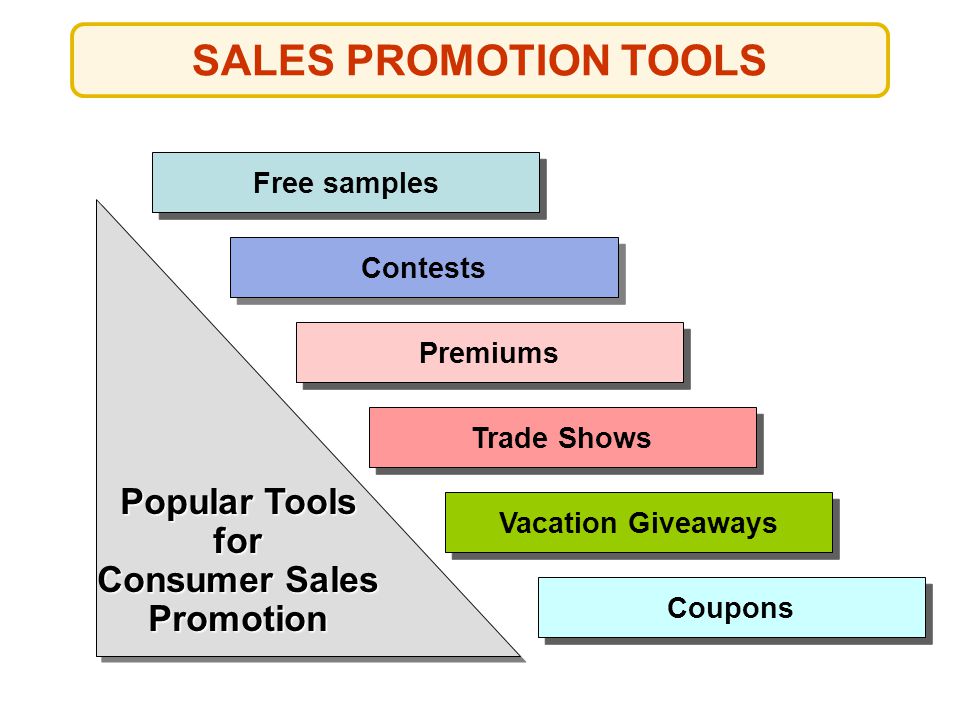 SALES PROMOTION TOOLS

Free samples

Contests

Premiums

Trade Shows

Vacation Giveaways

Coupons

Popular Tools for Consumer Sales Promotion